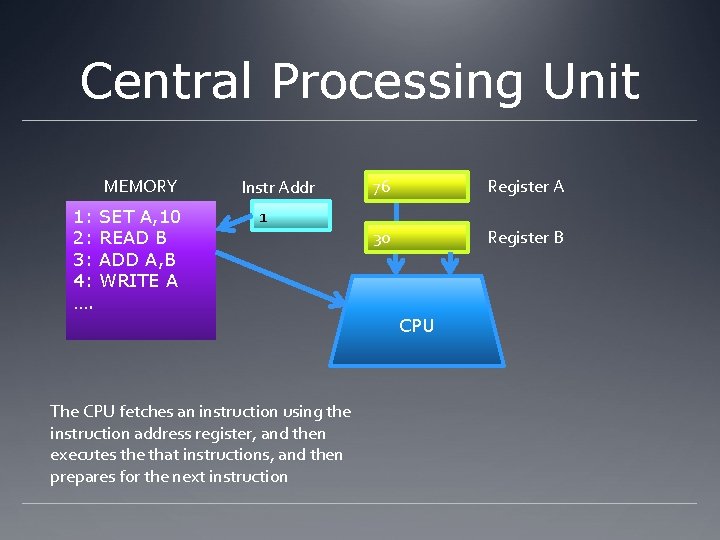 Central Processing Unit

MEMORY

1: SET A,10
2: READ B
3: ADD A,B
4: WRITE A
....

Instr Addr

1

76

Register A

30

Register B

CPU

The CPU fetches an instruction using the instruction address register, and then executes the that instructions, and then prepares for the next instruction